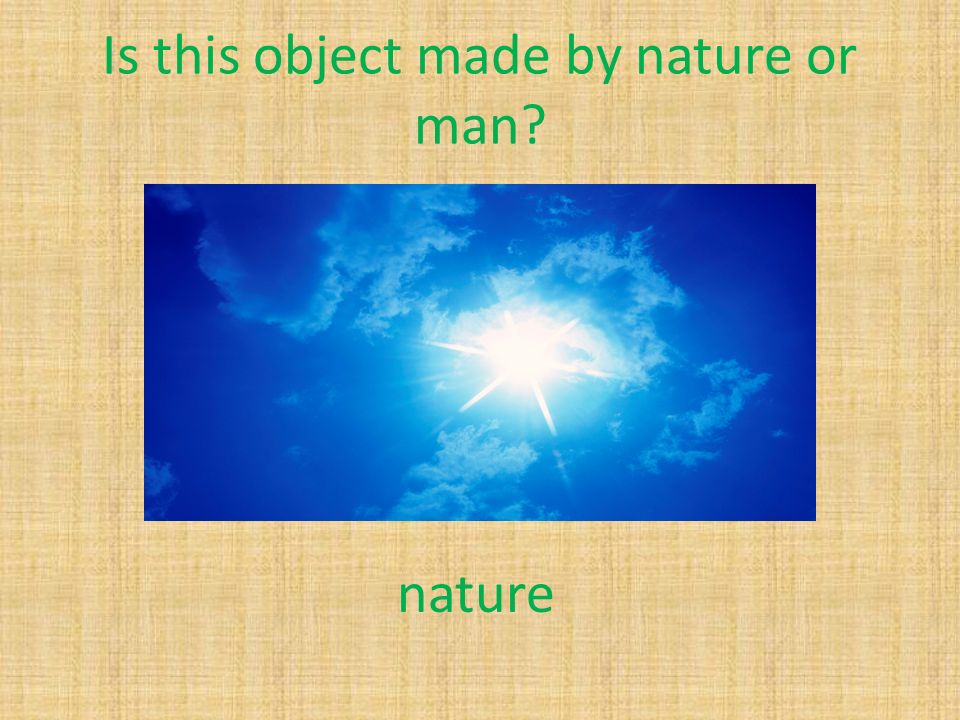 Is this object made by nature or man?

nature